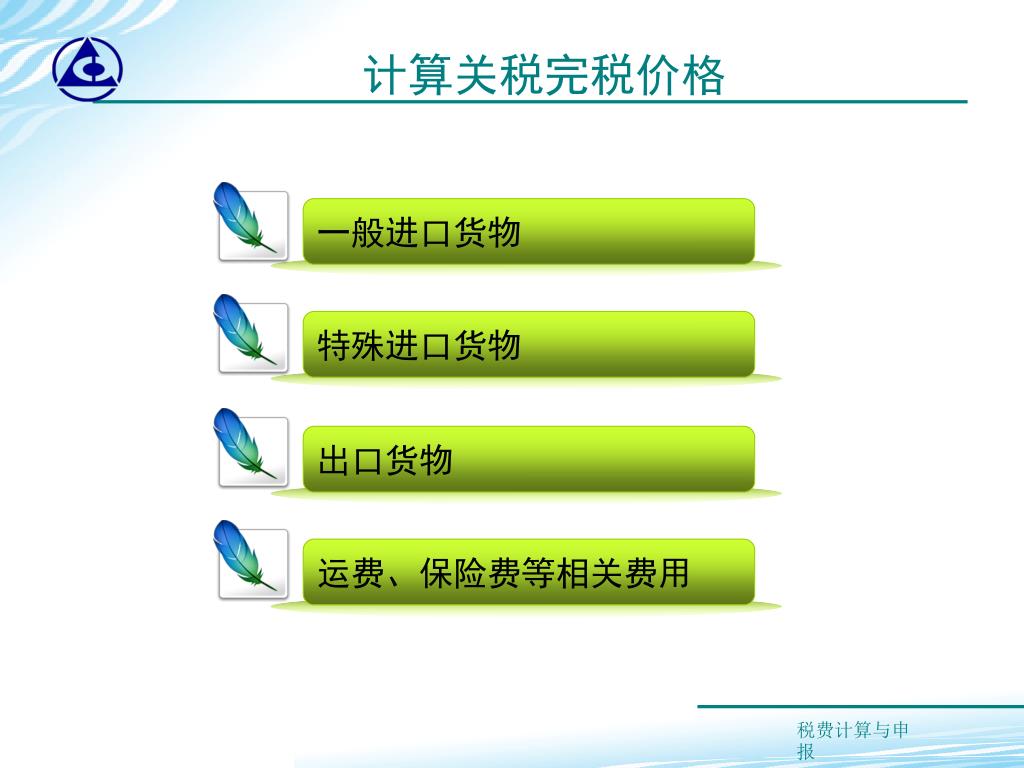 计算关税完税价格

一般进口货物

特殊进口货物

出口货物

运费、保险费等相关费用

税费计算与申报